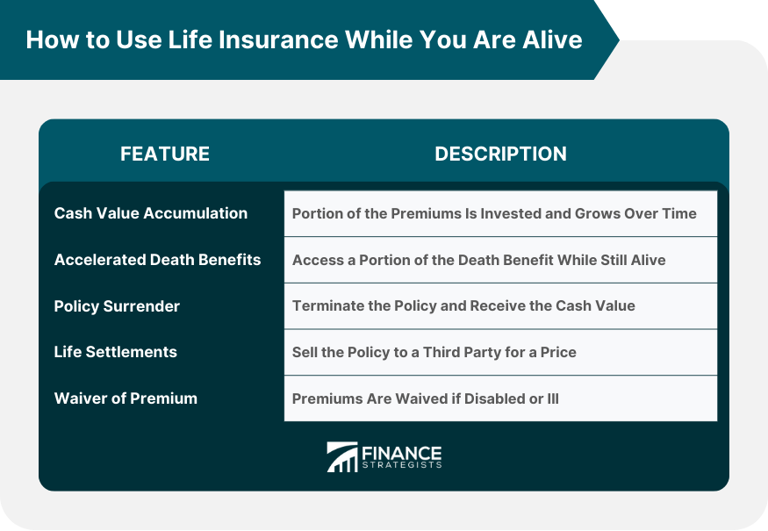 How to Use Life Insurance While You Are Alive

| FEATURE | DESCRIPTION |
|---|---|
| Cash Value Accumulation | Portion of the Premiums Is Invested and Grows Over Time |
| Accelerated Death Benefits | Access a Portion of the Death Benefit While Still Alive |
| Policy Surrender | Terminate the Policy and Receive the Cash Value |
| Life Settlements | Sell the Policy to a Third Party for a Price |
| Waiver of Premium | Premiums Are Waived if Disabled or Ill |

FINANCE STRATEGISTS